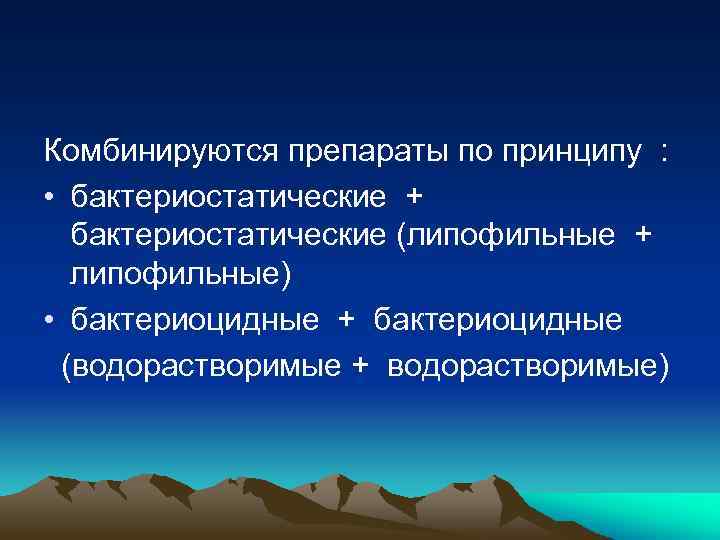 Комбинируются препараты по принципу :

• бактериостатические + бактериостатические (липофильные + липофильные)

• бактериоцидные + бактериоцидные (водорастворимые + водорастворимые)